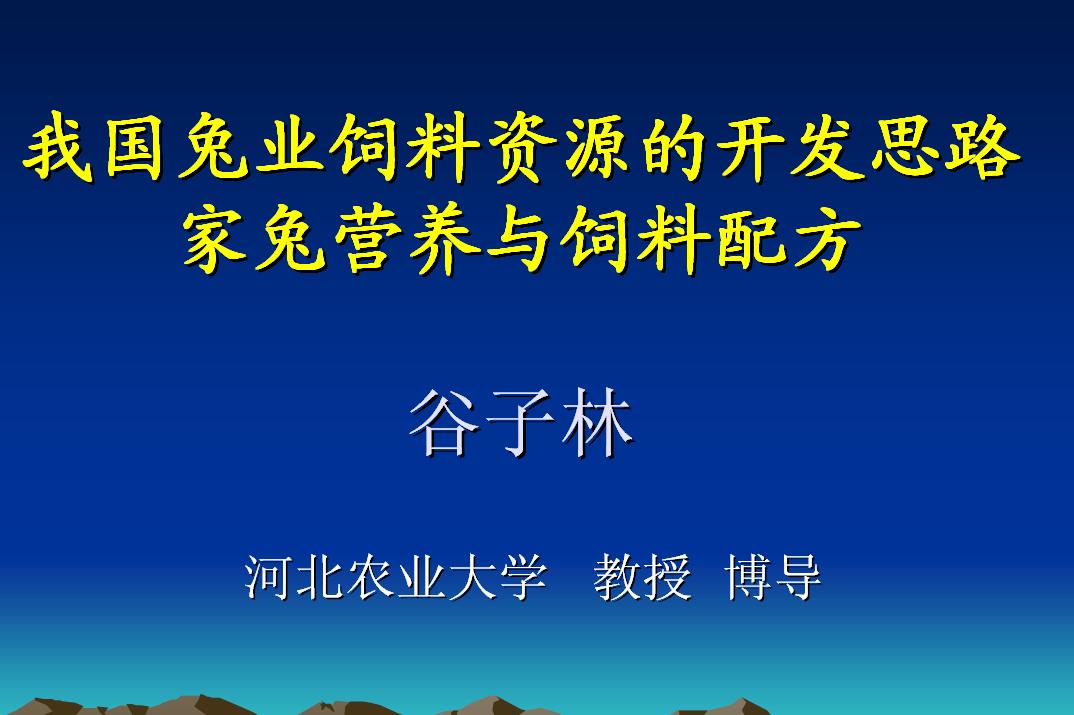 我国兔业饲料资源的开发思路
家兔营养与饲料配方

谷子林

河北农业大学　教授　博导